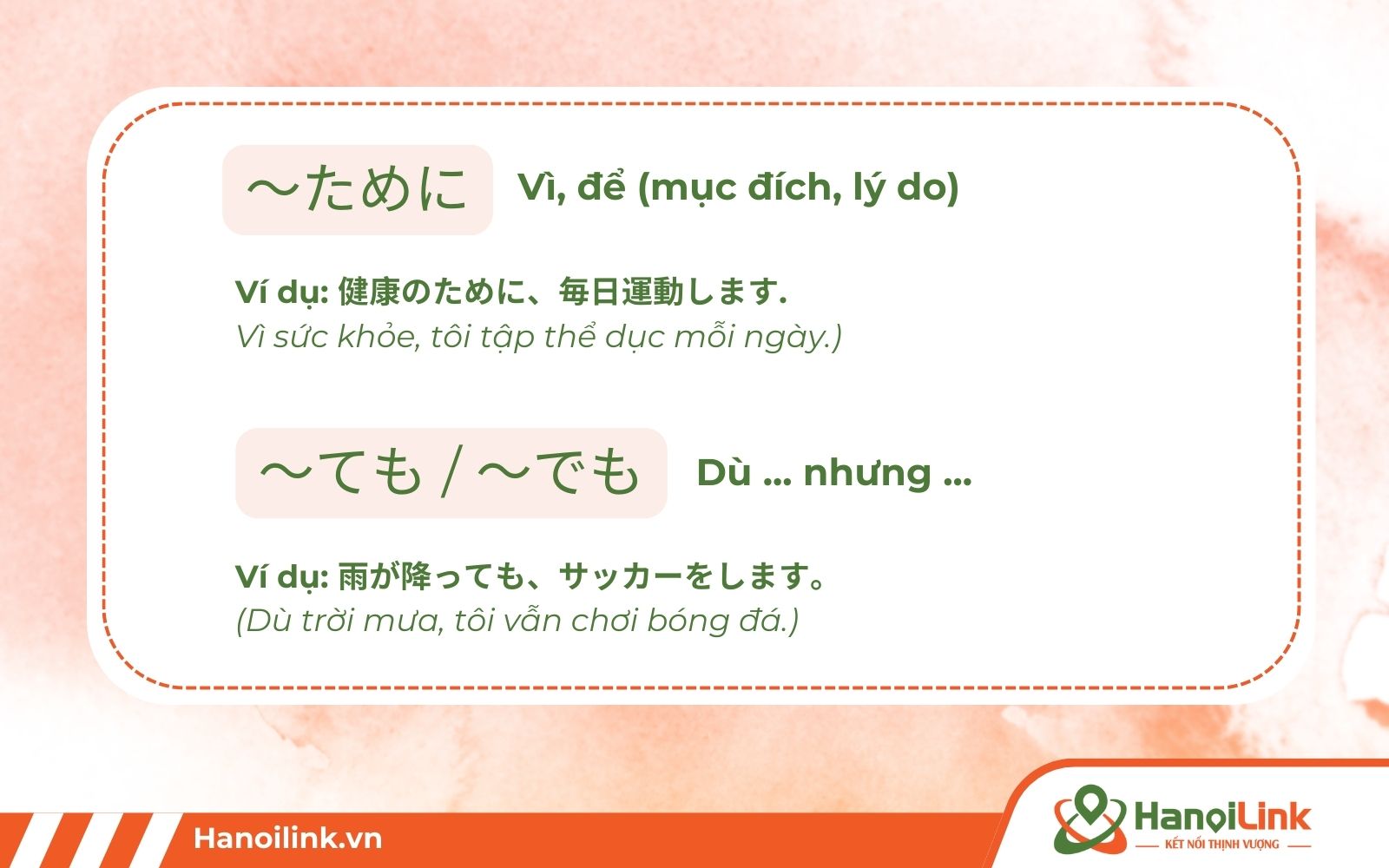 ～ために Vì, để (mục đích, lý do)

Ví dụ: 健康のために、毎日運動します.
Vì sức khỏe, tôi tập thể dục mỗi ngày.)

～ても / ～でも Dù ... nhưng ...

Ví dụ: 雨が降っても、サッカーをします。
(Dù trời mưa, tôi vẫn chơi bóng đá.)

Hanoilink.vn

HanoiLink
KẾT NỐI THỊNH VƯỢNG